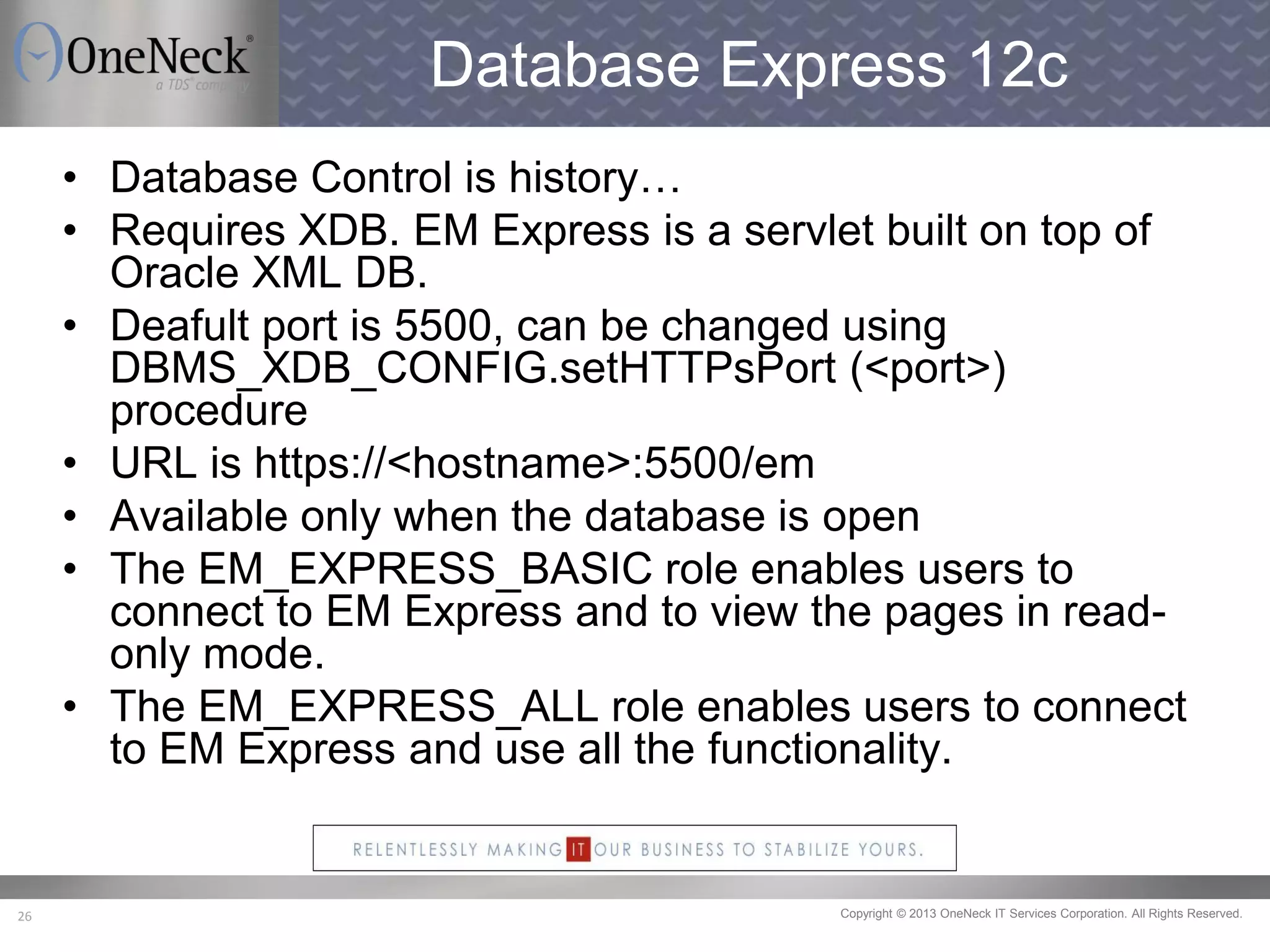 OneNeck®
a TDS® company

Database Express 12c

• Database Control is history…
• Requires XDB. EM Express is a servlet built on top of Oracle XML DB.
• Deafult port is 5500, can be changed using DBMS_XDB_CONFIG.setHTTPsPort (<port>) procedure
• URL is https://<hostname>:5500/em
• Available only when the database is open
• The EM_EXPRESS_BASIC role enables users to connect to EM Express and to view the pages in read-only mode.
• The EM_EXPRESS_ALL role enables users to connect to EM Express and use all the functionality.

RELENTLESSLY MAKING IT OUR BUSINESS TO STABILIZE YOURS.

26

Copyright © 2013 OneNeck IT Services Corporation. All Rights Reserved.